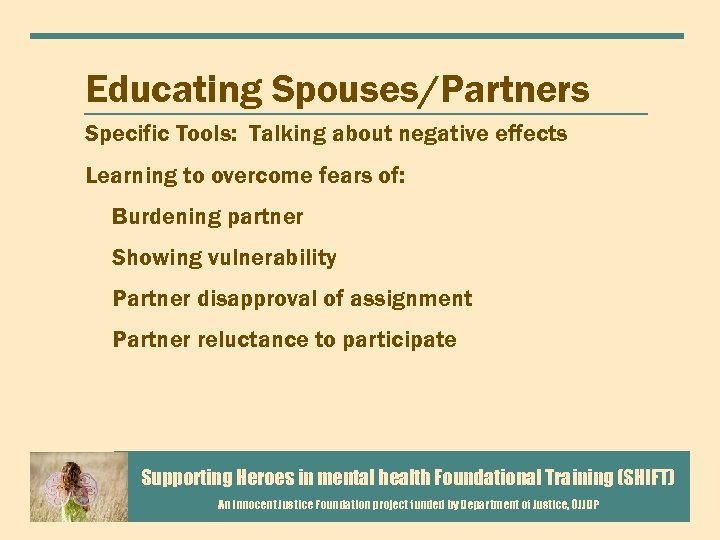 Educating Spouses/Partners

Specific Tools: Talking about negative effects

Learning to overcome fears of:

Burdening partner

Showing vulnerability

Partner disapproval of assignment

Partner reluctance to participate

Supporting Heroes in mental health Foundational Training (SHIFT)

An Innocent Justice Foundation project funded by Department of Justice, OJJDP